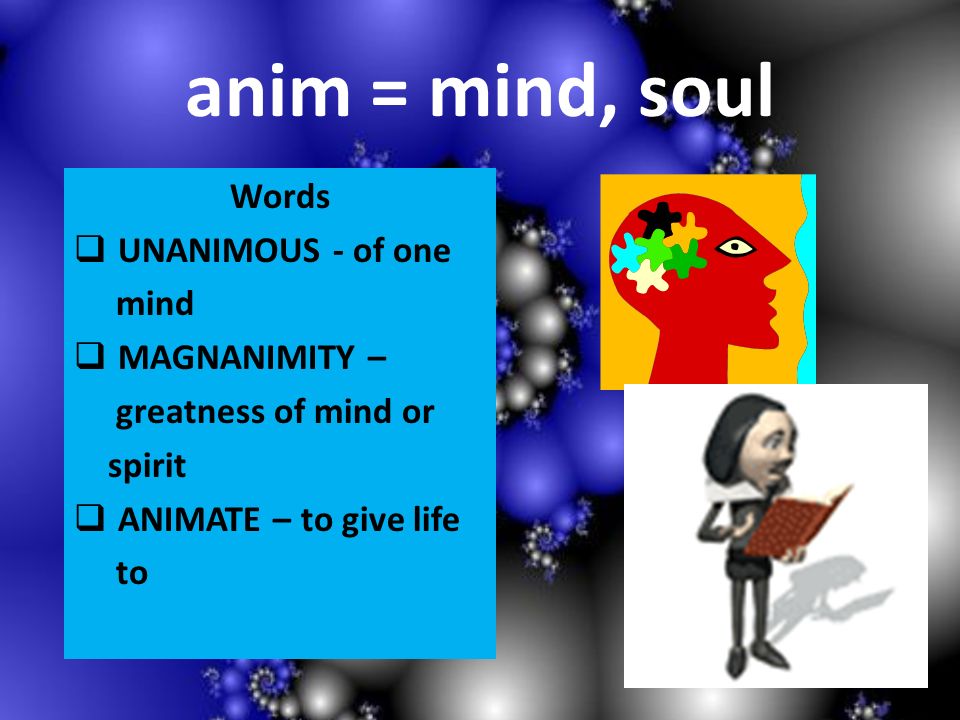 anim = mind, soul

Words

❑ UNANIMOUS - of one mind

❑ MAGNANIMITY – greatness of mind or spirit

❑ ANIMATE – to give life to